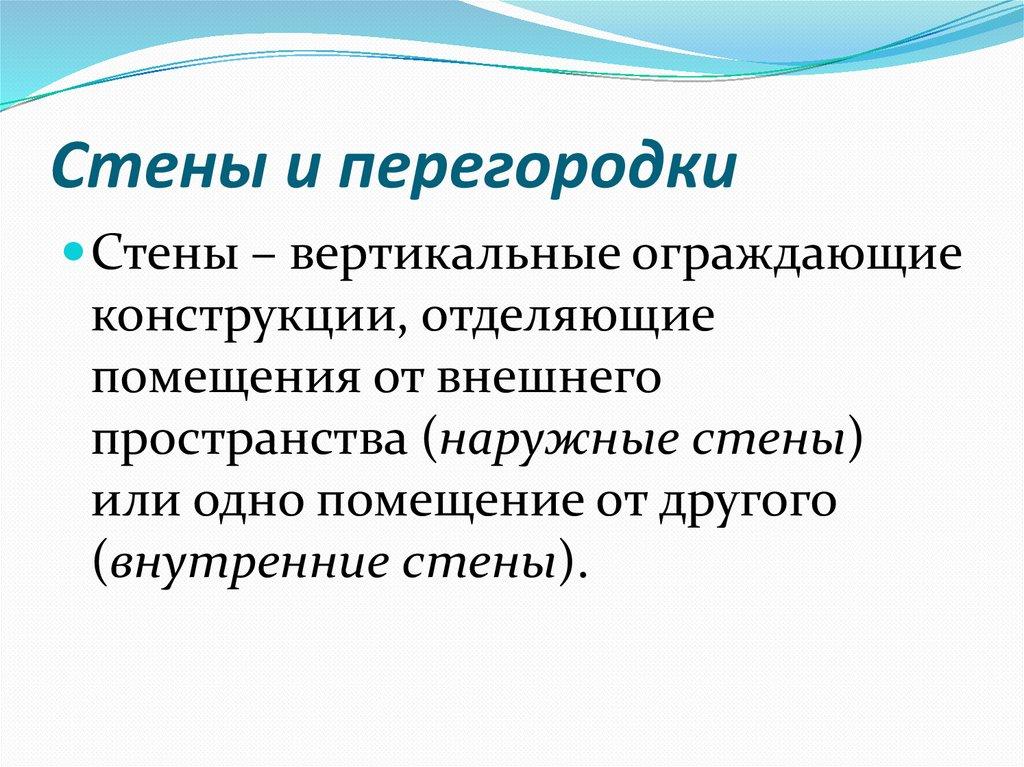 Стены и перегородки

Стены – вертикальные ограждающие конструкции, отделяющие помещения от внешнего пространства (наружные стены) или одно помещение от другого (внутренние стены).